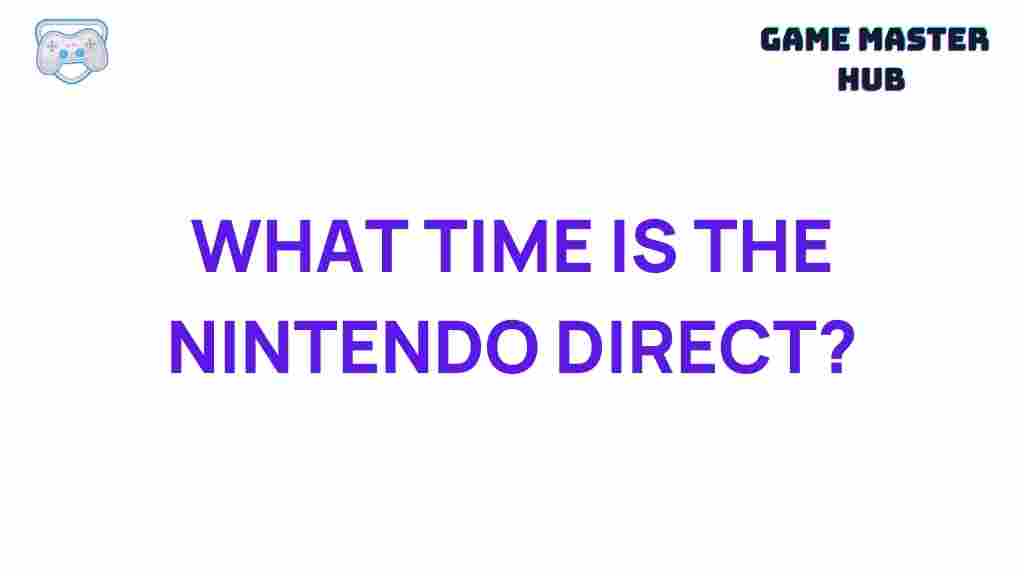 GAME MASTER HUB

WHAT TIME IS THE NINTENDO DIRECT?